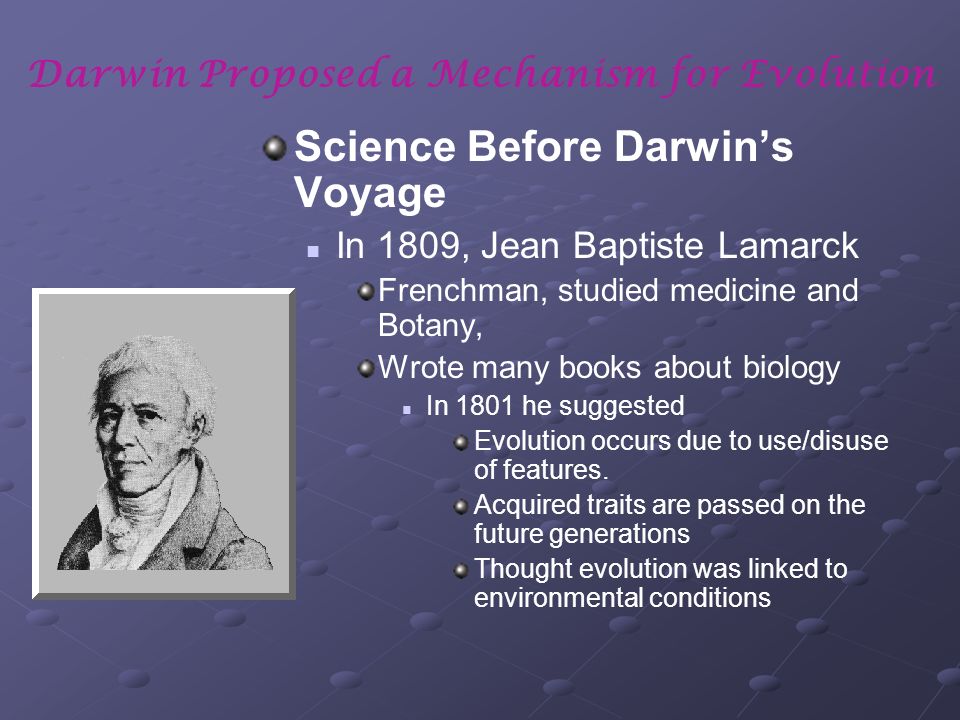 Darwin Proposed a Mechanism for Evolution

Science Before Darwin's Voyage

In 1809, Jean Baptiste Lamarck

Frenchman, studied medicine and Botany,

Wrote many books about biology

In 1801 he suggested

Evolution occurs due to use/disuse of features.

Acquired traits are passed on the future generations

Thought evolution was linked to environmental conditions